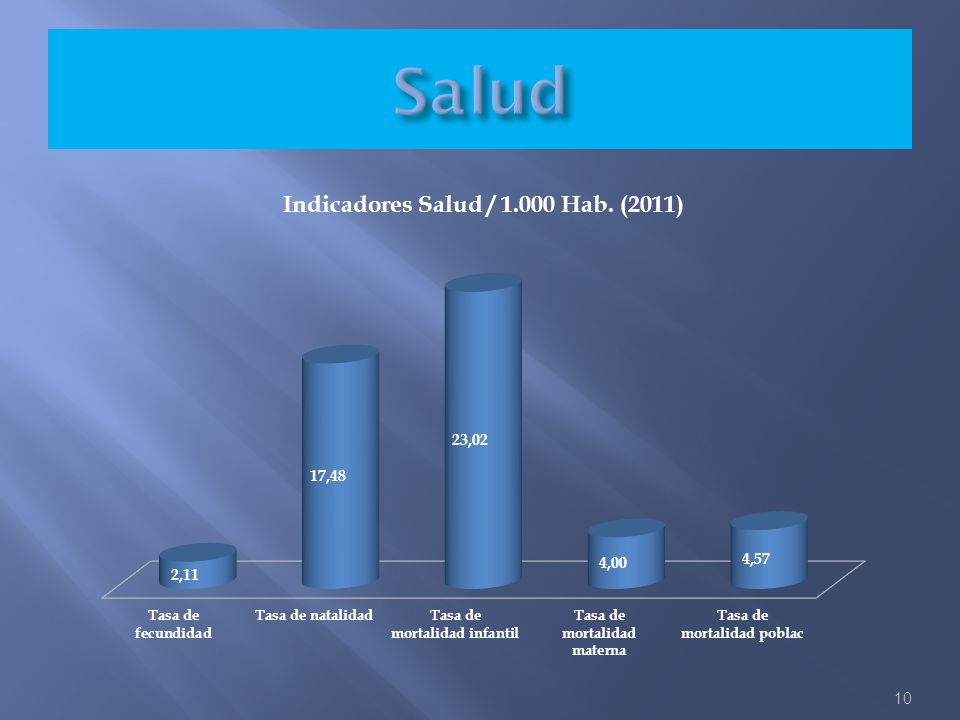 Salud

Indicadores Salud / 1.000 Hab. (2011)

2,11

17,48

23,02

4,00

4,57

Tasa de fecundidad

Tasa de natalidad

Tasa de mortalidad infantil

Tasa de mortalidad materna

Tasa de mortalidad poblac

10